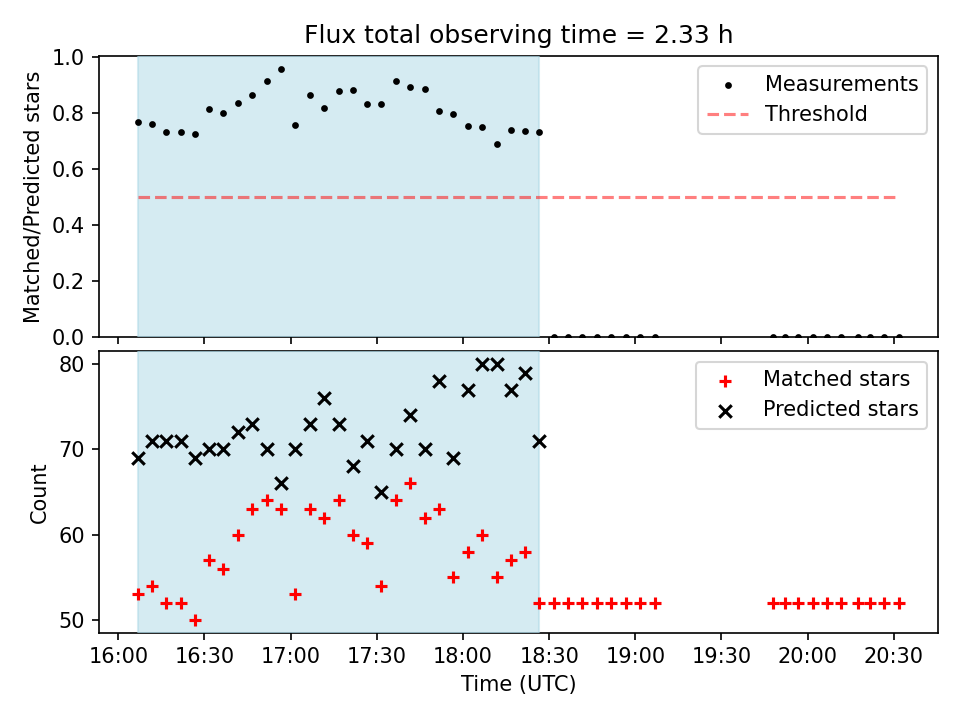 Flux total observing time = 2.33 h

Matched/Predicted stars

1.0
0.8
0.6
0.4
0.2
0.0

Measurements
Threshold

Count

80
70
60
50

Matched stars
Predicted stars

16:00 16:30 17:00 17:30 18:00 18:30 19:00 19:30 20:00 20:30

Time (UTC)